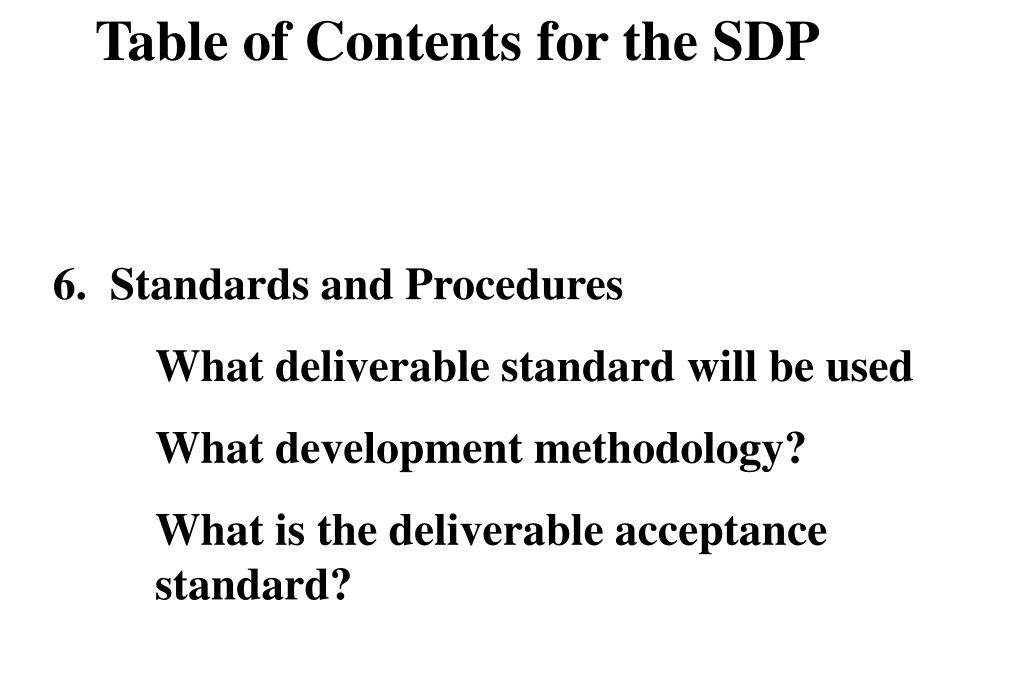 Table of Contents for the SDP

6. Standards and Procedures

What deliverable standard will be used

What development methodology?

What is the deliverable acceptance standard?